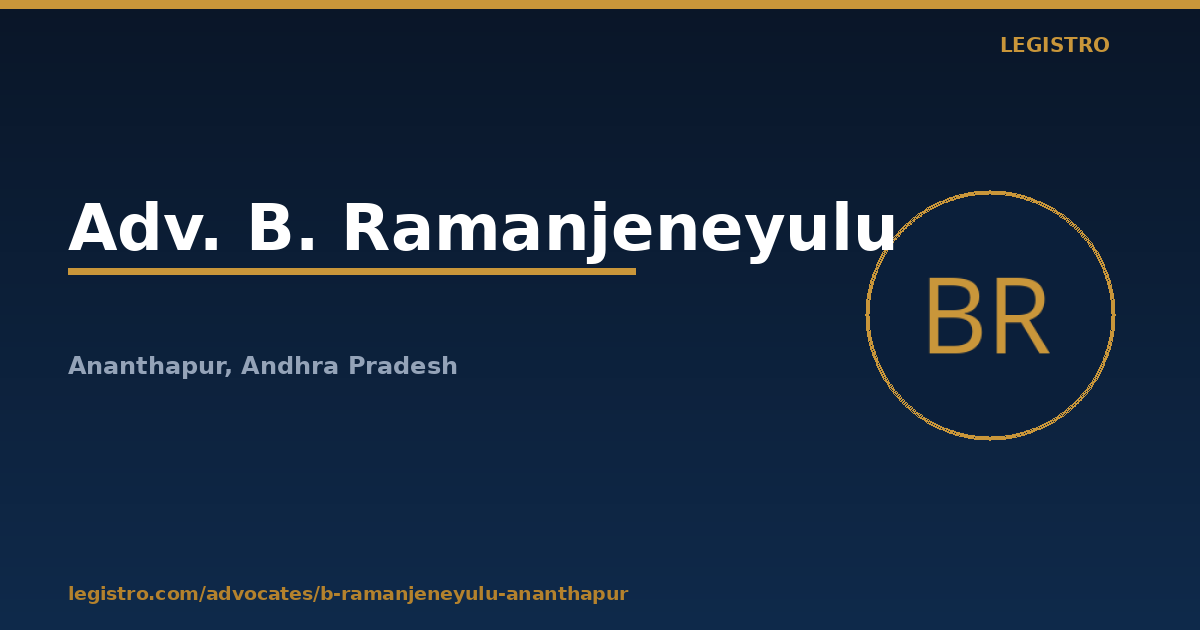 LEGISTRO

Adv. B. Ramanjeneyulu

BR

Ananthapur, Andhra Pradesh

legistro.com/advocates/b-ramanjeneyulu-ananthapur